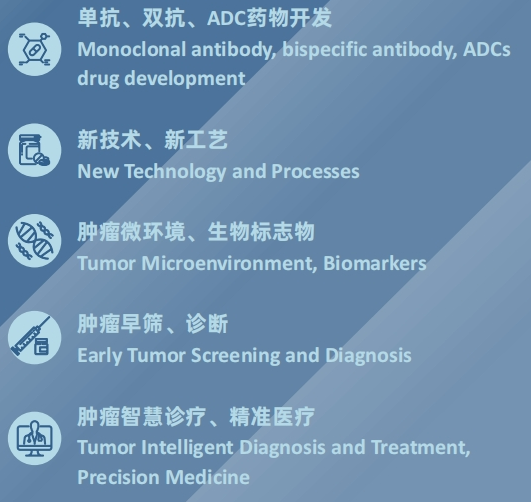 单抗、双抗、ADC药物开发
Monoclonal antibody, bispecific antibody, ADCs drug development

新技术、新工艺
New Technology and Processes

肿瘤微环境、生物标志物
Tumor Microenvironment, Biomarkers

肿瘤早筛、诊断
Early Tumor Screening and Diagnosis

肿瘤智慧诊疗、精准医疗
Tumor Intelligent Diagnosis and Treatment, Precision Medicine